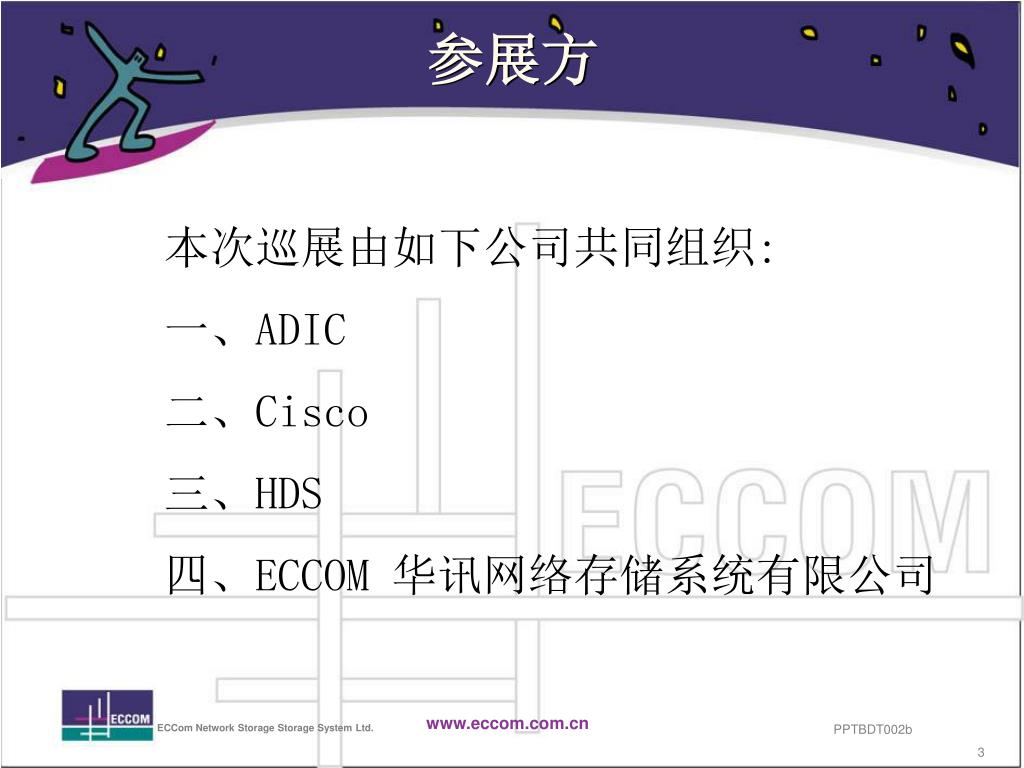 参展方

本次巡展由如下公司共同组织:

一、ADIC

二、Cisco

三、HDS

四、ECCOM 华讯网络存储系统有限公司

ECCOM

ECCOM

ECCom Network Storage Storage System Ltd.

www.eccom.com.cn

PPTBDT002b

3